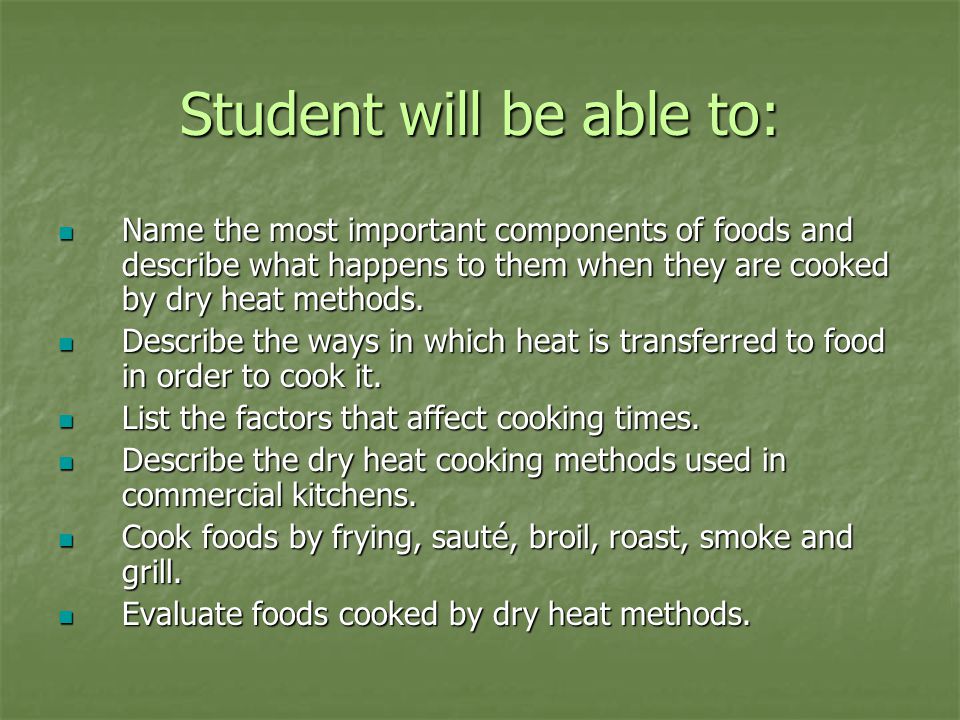 Student will be able to:

- Name the most important components of foods and describe what happens to them when they are cooked by dry heat methods.
- Describe the ways in which heat is transferred to food in order to cook it.
- List the factors that affect cooking times.
- Describe the dry heat cooking methods used in commercial kitchens.
- Cook foods by frying, sauté, broil, roast, smoke and grill.
- Evaluate foods cooked by dry heat methods.